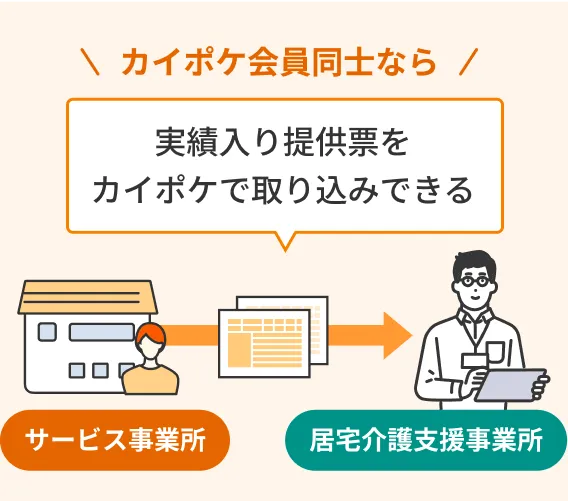 ＼ カイポケ会員同士なら ／

実績入り提供票を
カイポケで取り込みできる

サービス事業所

居宅介護支援事業所